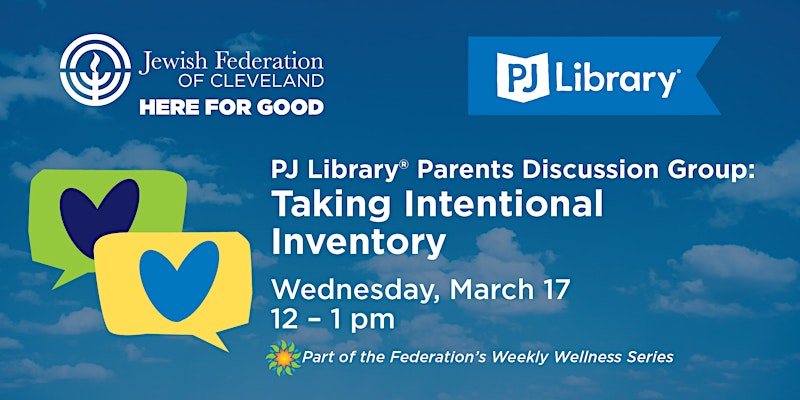 Jewish Federation
OF CLEVELAND
HERE FOR GOOD

PJ Library®

PJ Library® Parents Discussion Group:
Taking Intentional Inventory

Wednesday, March 17
12 – 1 pm

Part of the Federation's Weekly Wellness Series